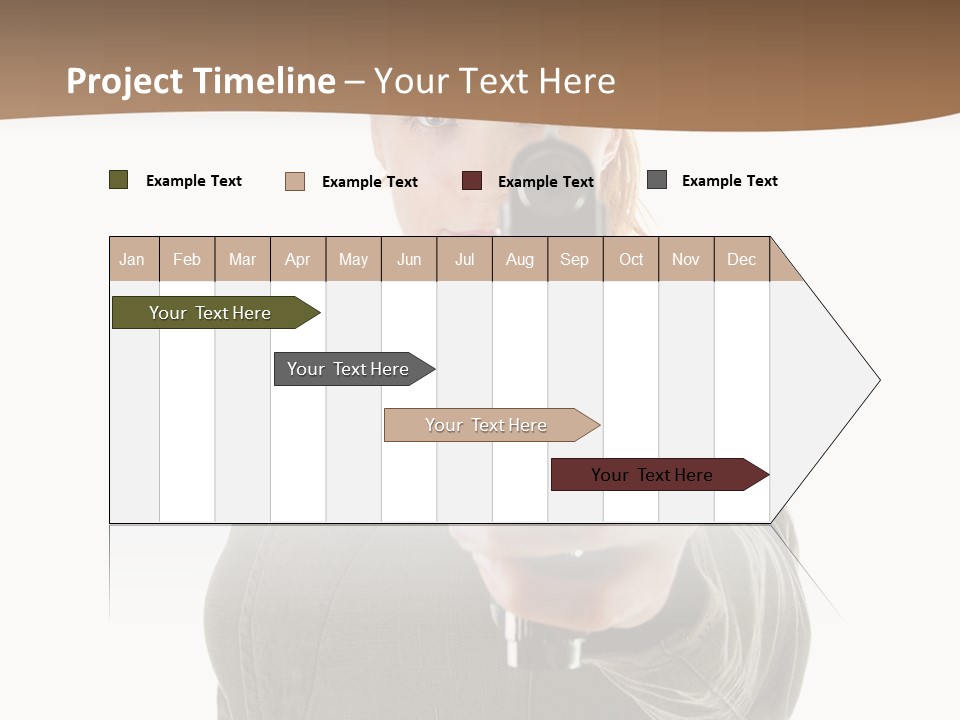 Project Timeline – Your Text Here

Example Text Example Text Example Text Example Text

| Jan | Feb | Mar | Apr | May | Jun | Jul | Aug | Sep | Oct | Nov | Dec |
|---|---|---|---|---|---|---|---|---|---|---|---|

Your Text Here

Your Text Here

Your Text Here

Your Text Here